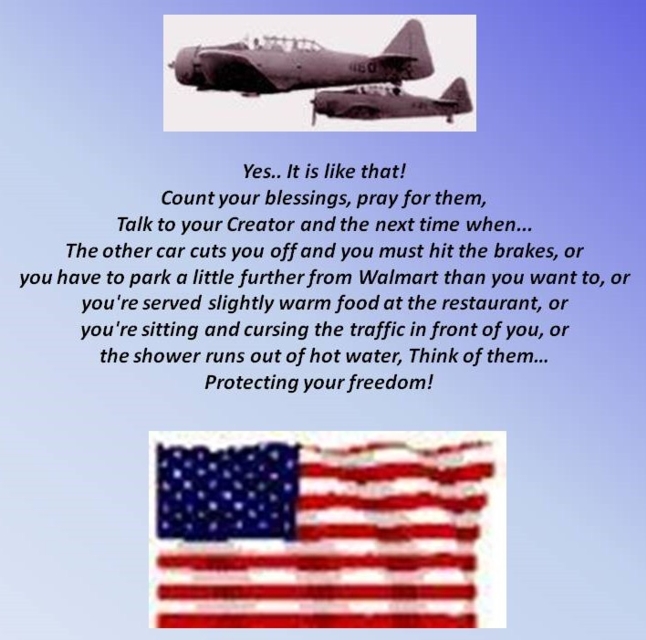 460

Yes.. It is like that!
Count your blessings, pray for them,
Talk to your Creator and the next time when...
The other car cuts you off and you must hit the brakes, or
you have to park a little further from Walmart than you want to, or
you're served slightly warm food at the restaurant, or
you're sitting and cursing the traffic in front of you, or
the shower runs out of hot water, Think of them...
Protecting your freedom!